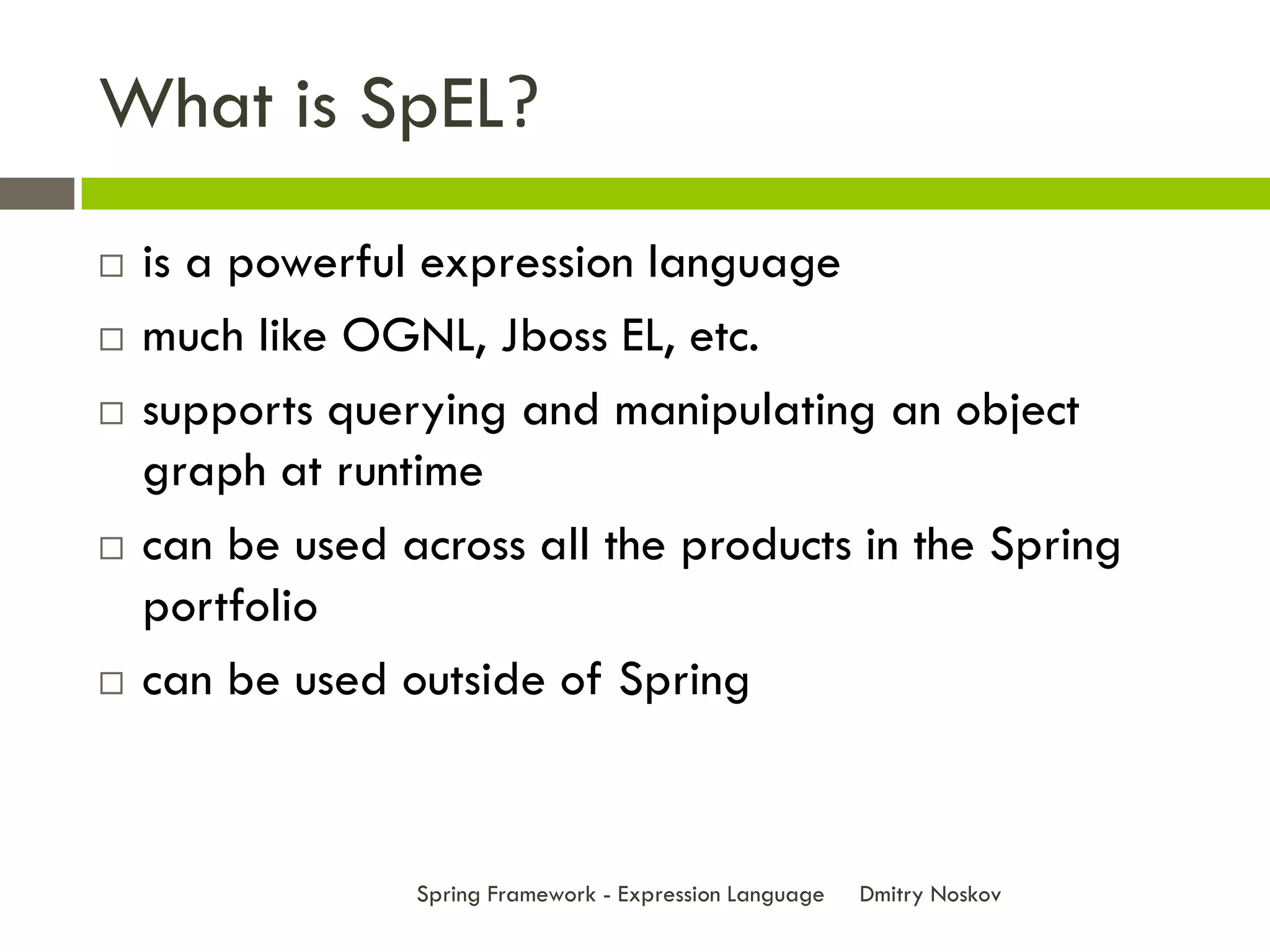 What is SpEL?

□ is a powerful expression language

□ much like OGNL, Jboss EL, etc.

□ supports querying and manipulating an object graph at runtime

□ can be used across all the products in the Spring portfolio

□ can be used outside of Spring

Spring Framework - Expression Language Dmitry Noskov